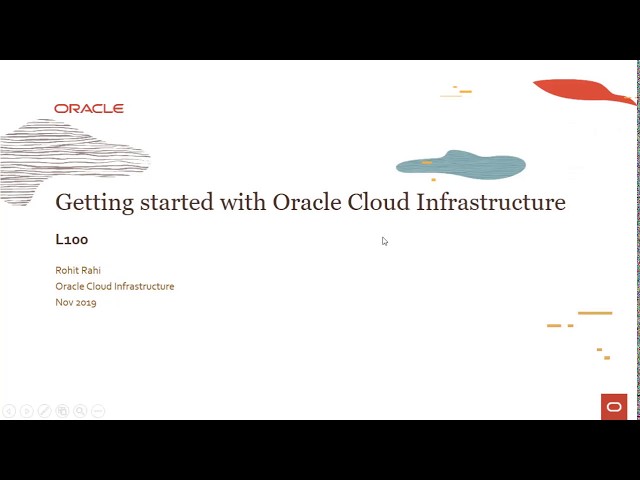 ORACLE

Getting started with Oracle Cloud Infrastructure

L100

Rohit Rahi
Oracle Cloud Infrastructure
Nov 2019